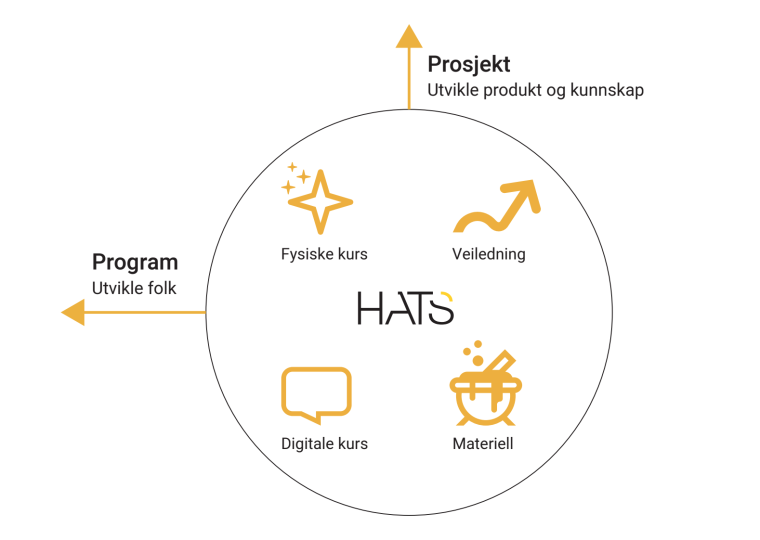 Prosjekt
Utvikle produkt og kunnskap

Program
Utvikle folk

Fysiske kurs

Veiledning

HATS

Digitale kurs

Materiell